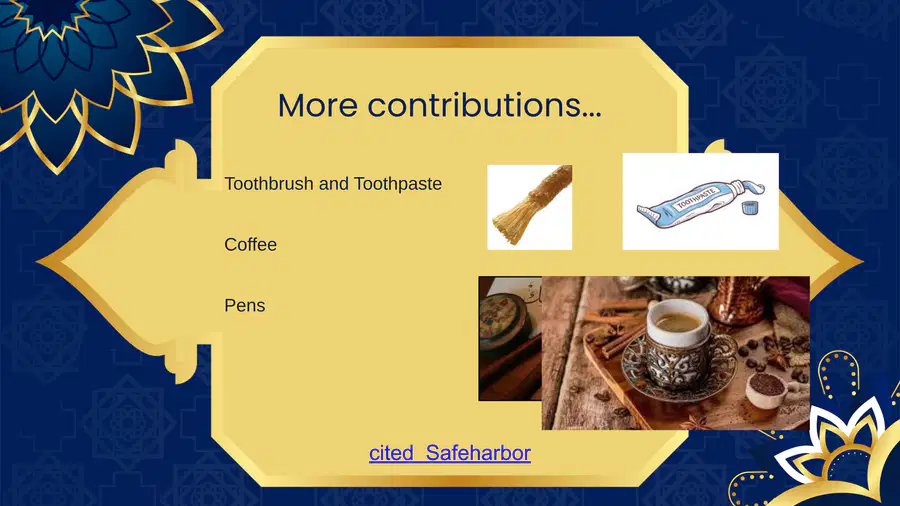 More contributions...

Toothbrush and Toothpaste

Coffee

Pens

TOOTHPASTE

cited Safeharbor